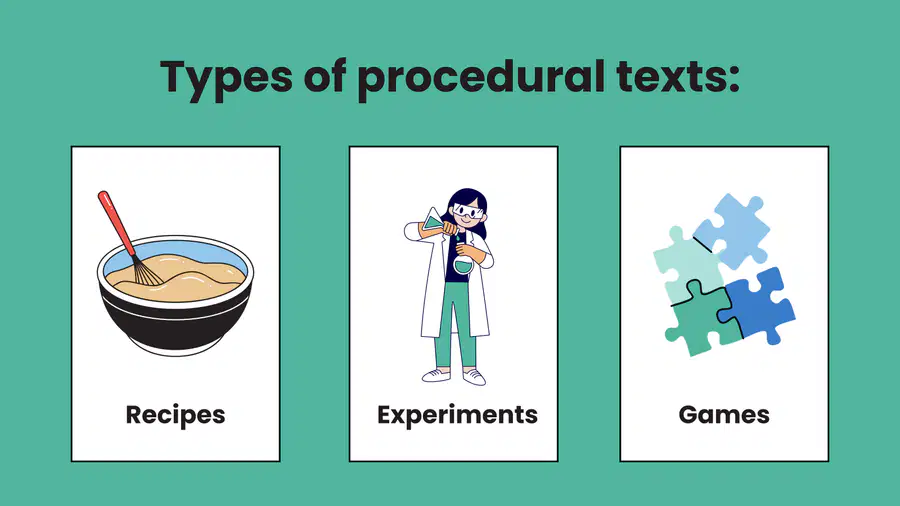 Types of procedural texts:

Recipes

Experiments

Games